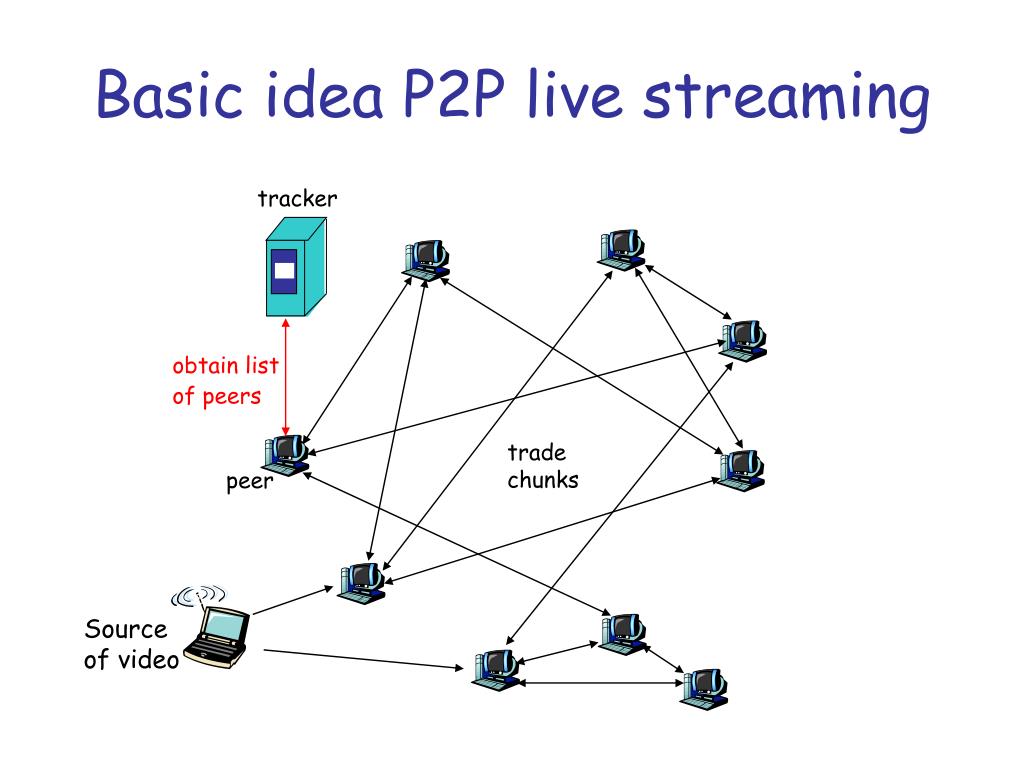 Basic idea P2P live streaming

tracker

obtain list of peers

peer

trade chunks

Source of video